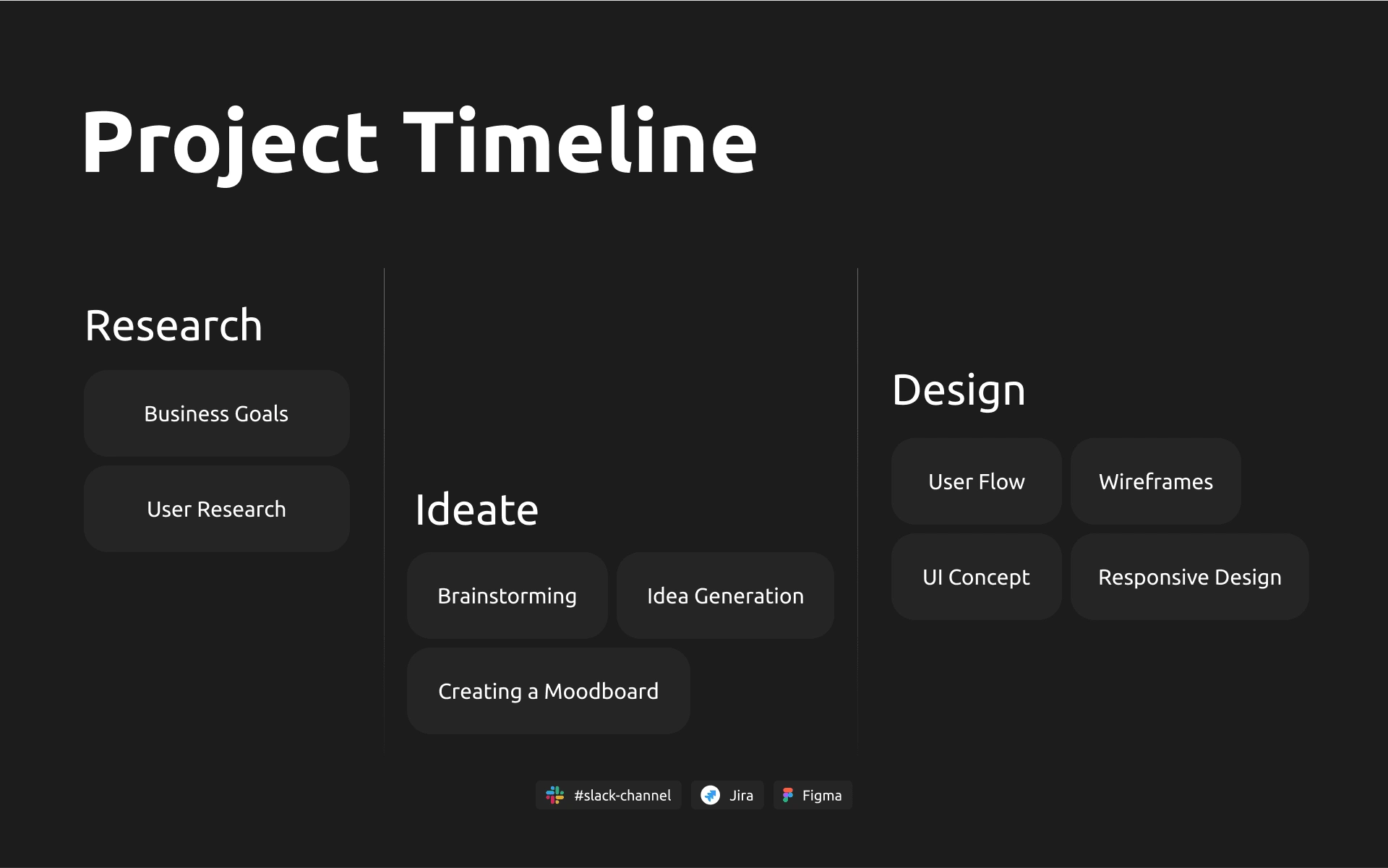 Project Timeline

Research

Business Goals

User Research

Ideate

Brainstorming

Idea Generation

Creating a Moodboard

Design

User Flow

Wireframes

UI Concept

Responsive Design

#slack-channel

Jira

Figma